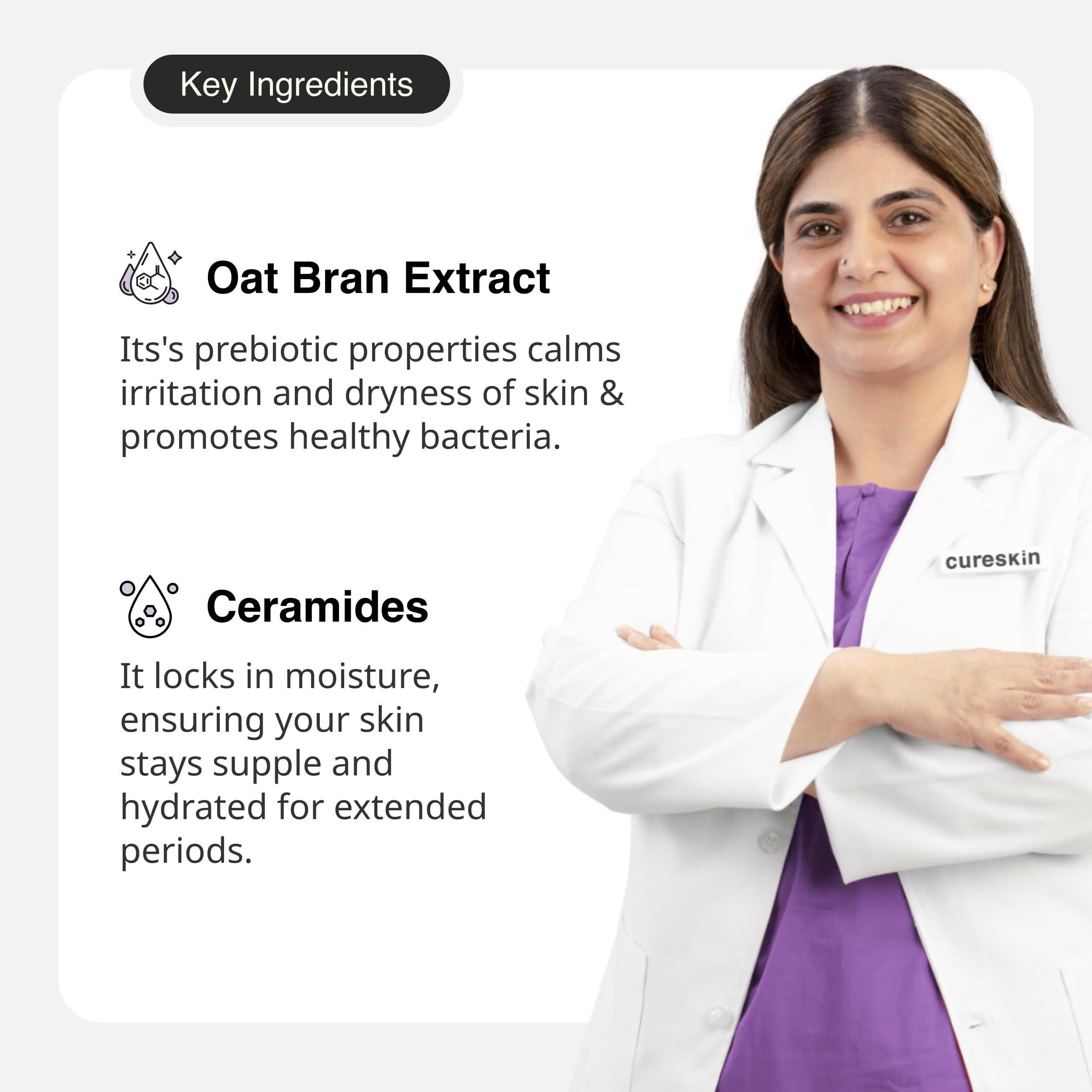 Key Ingredients

Oat Bran Extract

Its's prebiotic properties calms irritation and dryness of skin & promotes healthy bacteria.

Ceramides

It locks in moisture, ensuring your skin stays supple and hydrated for extended periods.

cureskin